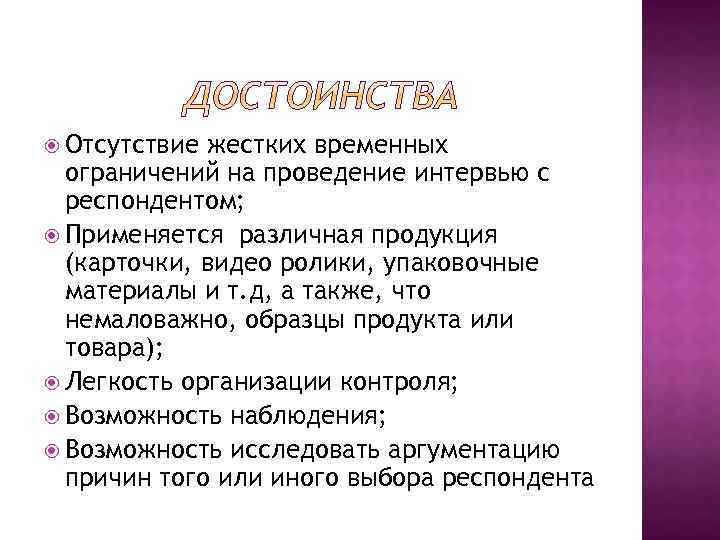 ДОСТОИНСТВА

Отсутствие жестких временных ограничений на проведение интервью с респондентом;

Применяется различная продукция (карточки, видео ролики, упаковочные материалы и т.д, а также, что немаловажно, образцы продукта или товара);

Легкость организации контроля;

Возможность наблюдения;

Возможность исследовать аргументацию причин того или иного выбора респондента